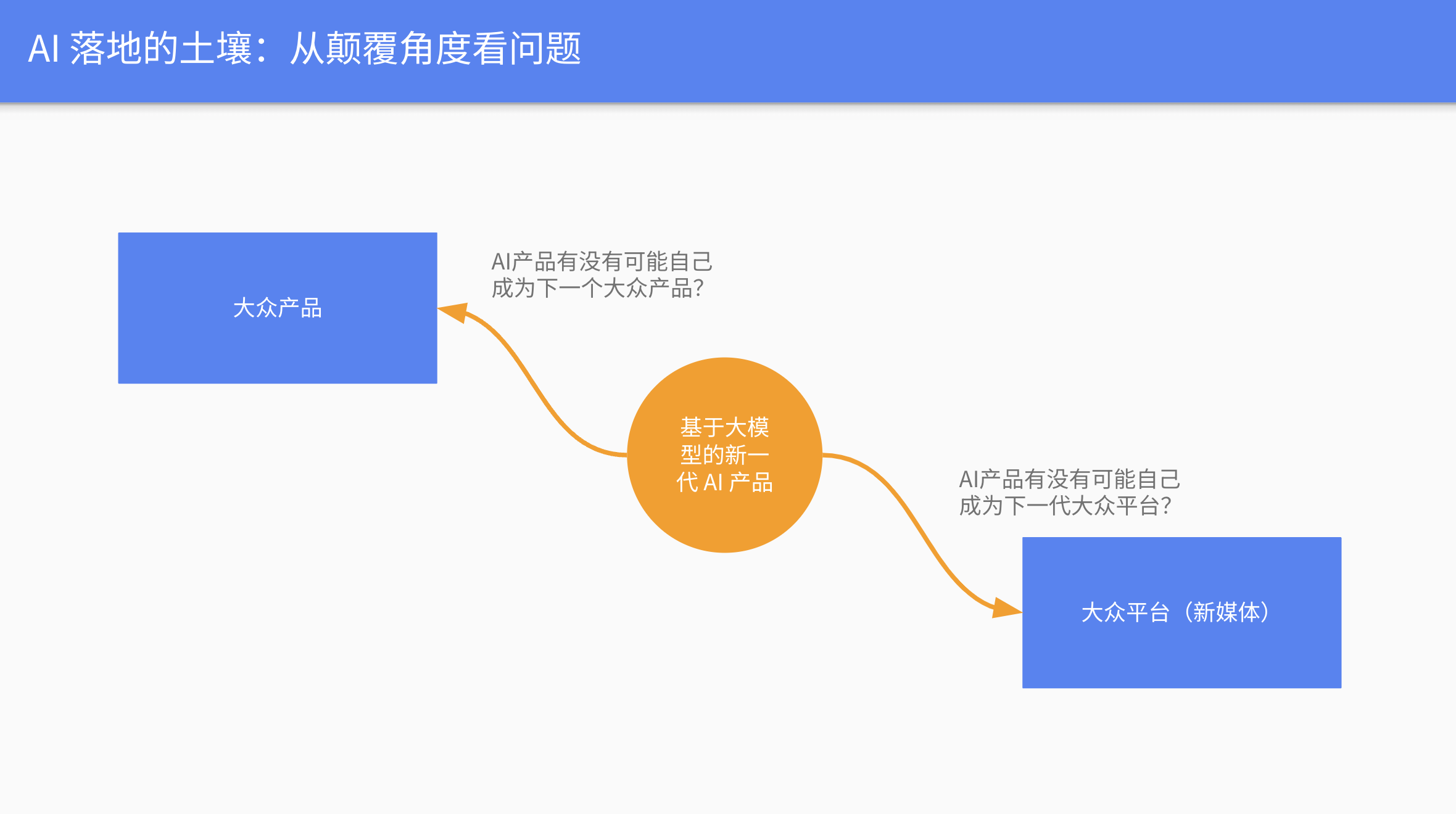 AI 落地的土壤：从颠覆角度看问题

大众产品

AI产品有没有可能自己成为下一个大众产品？

基于大模型的新一代 AI 产品

AI产品有没有可能自己成为下一代大众平台？

大众平台（新媒体）